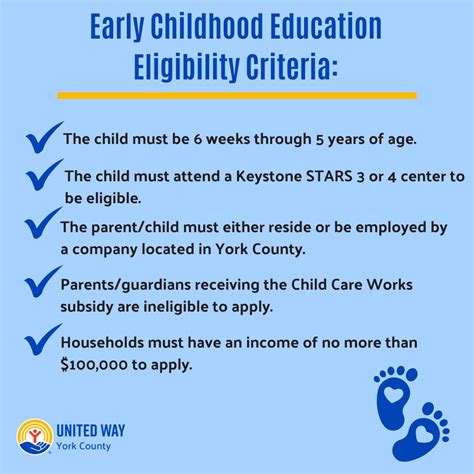 Early Childhood Education Eligibility Criteria:

The child must be 6 weeks through 5 years of age.

The child must attend a Keystone STARS 3 or 4 center to be eligible.

The parent/child must either reside or be employed by a company located in York County.

Parents/guardians receiving the Child Care Works subsidy are ineligible to apply.

Households must have an income of no more than \$100,000 to apply.

UNITED WAY
York County